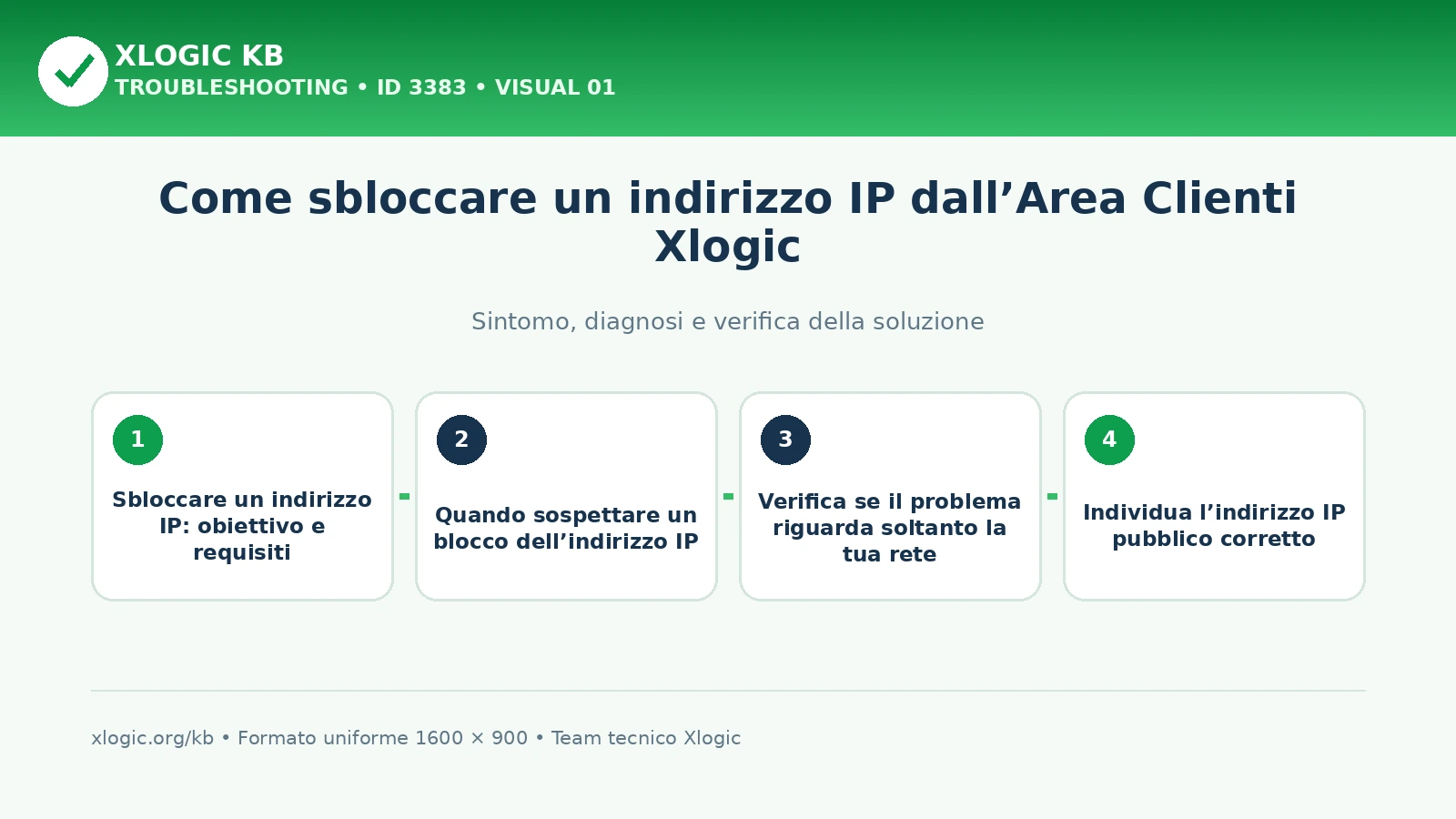 XLOGIC KB
TROUBLESHOOTING • ID 3383 • VISUAL 01

Come sbloccare un indirizzo IP dall’Area Clienti Xlogic

Sintomo, diagnosi e verifica della soluzione

1
Sbloccare un indirizzo IP: obiettivo e requisiti

2
Quando sospettare un blocco dell’indirizzo IP

3
Verifica se il problema riguarda soltanto la tua rete

4
Individua l’indirizzo IP pubblico corretto

xlogic.org/kb • Formato uniforme 1600 × 900 • Team tecnico Xlogic